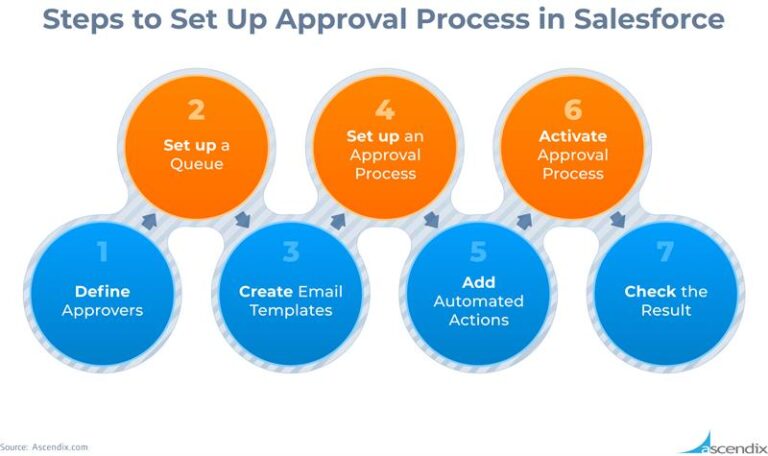 Steps to Set Up Approval Process in Salesforce

1
Define Approvers

2
Set up a Queue

3
Create Email Templates

4
Set up an Approval Process

5
Add Automated Actions

6
Activate Approval Process

7
Check the Result

Source: Ascendix.com

ascendix